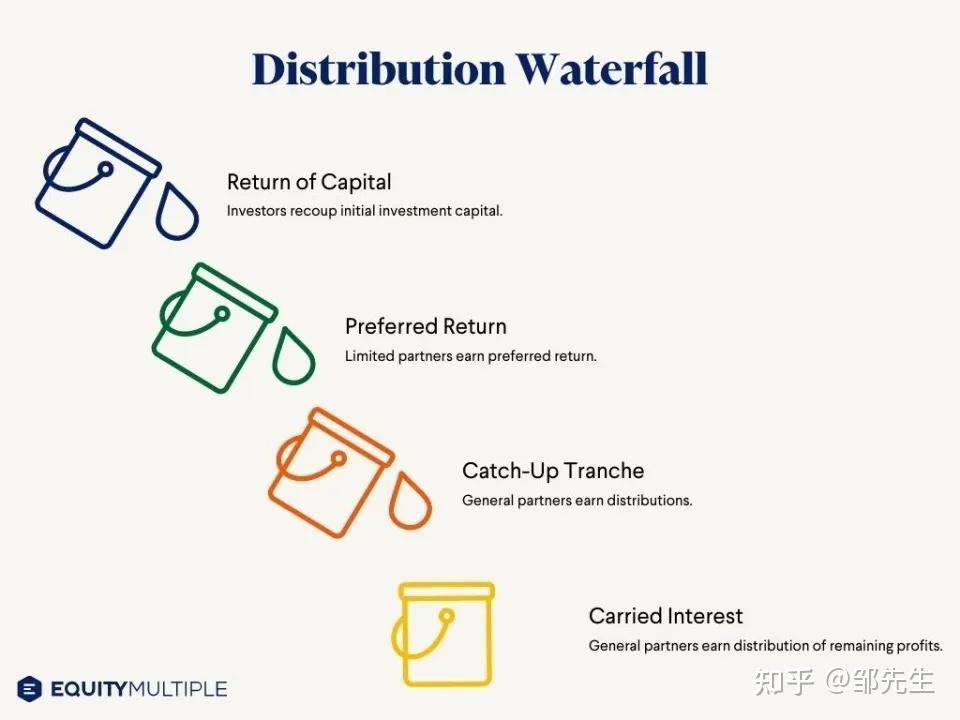 Distribution Waterfall

Return of Capital
Investors recoup initial investment capital.

Preferred Return
Limited partners earn preferred return.

Catch-Up Tranche
General partners earn distributions.

Carried Interest
General partners earn distribution of remaining profits.

EQUITYMULTIPLE

知乎 @邹先生